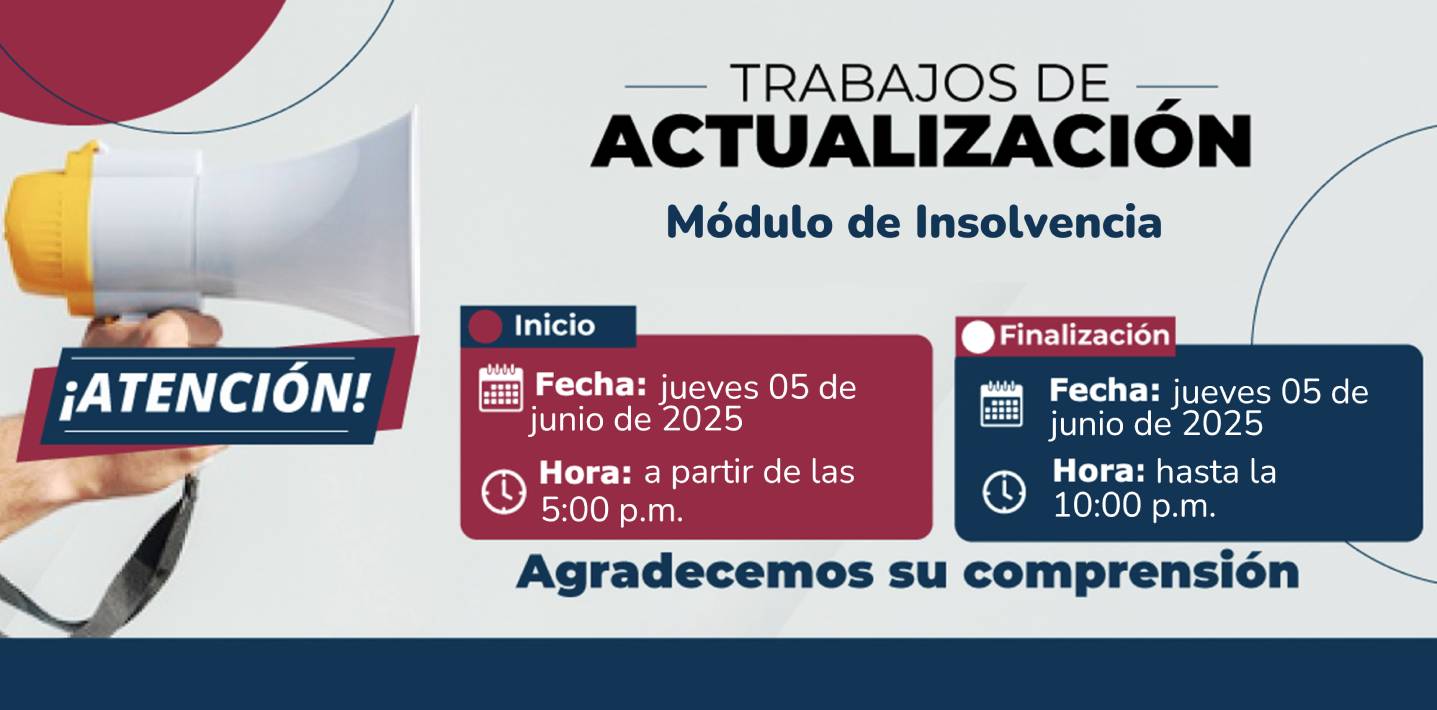 ¡ATENCIÓN!

TRABAJOS DE
ACTUALIZACIÓN

Módulo de Insolvencia

Inicio
Fecha: jueves 05 de junio de 2025
Hora: a partir de las 5:00 p.m.

Finalización
Fecha: jueves 05 de junio de 2025
Hora: hasta la 10:00 p.m.

Agradecemos su comprensión